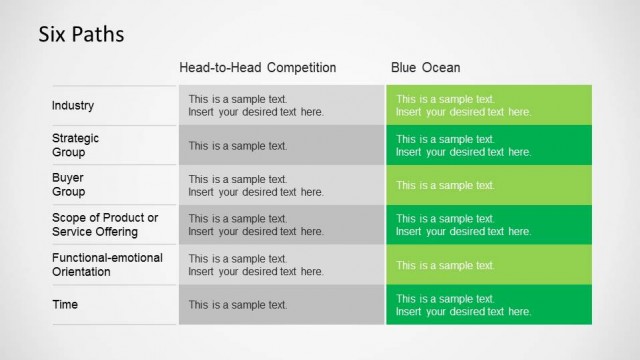 Six Paths

| | Head-to-Head Competition | Blue Ocean |
|---|---|---|
| Industry | This is a sample text. Insert your desired text here. | This is a sample text. Insert your desired text here. |
| Strategic Group | This is a sample text. | This is a sample text. Insert your desired text here. |
| Buyer Group | This is a sample text. Insert your desired text here. | This is a sample text. |
| Scope of Product or Service Offering | This is a sample text. Insert your desired text here. | This is a sample text. Insert your desired text here. |
| Functional-emotional Orientation | This is a sample text. Insert your desired text here. | This is a sample text. |
| Time | This is a sample text. | This is a sample text. Insert your desired text here. |